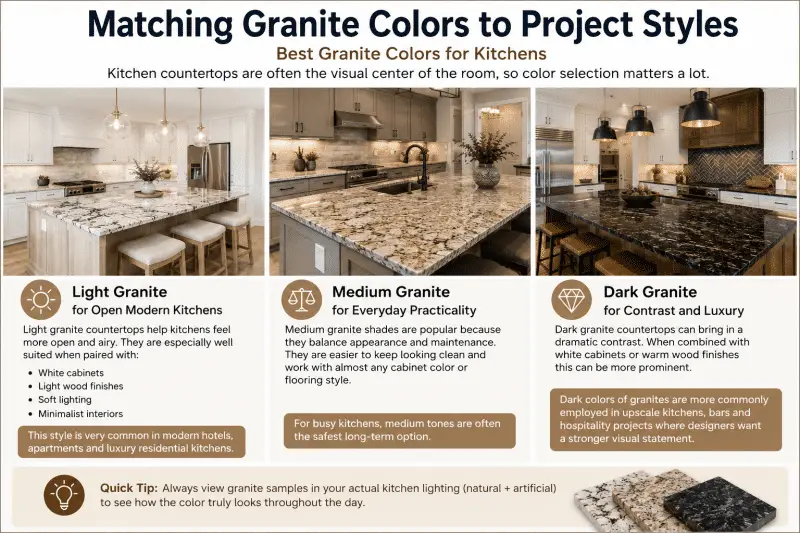 Matching Granite Colors to Project Styles

Best Granite Colors for Kitchens

Kitchen countertops are often the visual center of the room, so color selection matters a lot.

Light Granite
for Open Modern Kitchens

Light granite countertops help kitchens feel more open and airy. They are especially well suited when paired with:

• White cabinets
• Light wood finishes
• Soft lighting
• Minimalist interiors

This style is very common in modern hotels, apartments and luxury residential kitchens.

Medium Granite
for Everyday Practicality

Medium granite shades are popular because they balance appearance and maintenance. They are easier to keep looking clean and work with almost any cabinet color or flooring style.

For busy kitchens, medium tones are often the safest long-term option.

Dark Granite
for Contrast and Luxury

Dark granite countertops can bring in a dramatic contrast. When combined with white cabinets or warm wood finishes this can be more prominent.

Dark colors of granites are more commonly employed in upscale kitchens, bars and hospitality projects where designers want a stronger visual statement.

Quick Tip: Always view granite samples in your actual kitchen lighting (natural + artificial) to see how the color truly looks throughout the day.